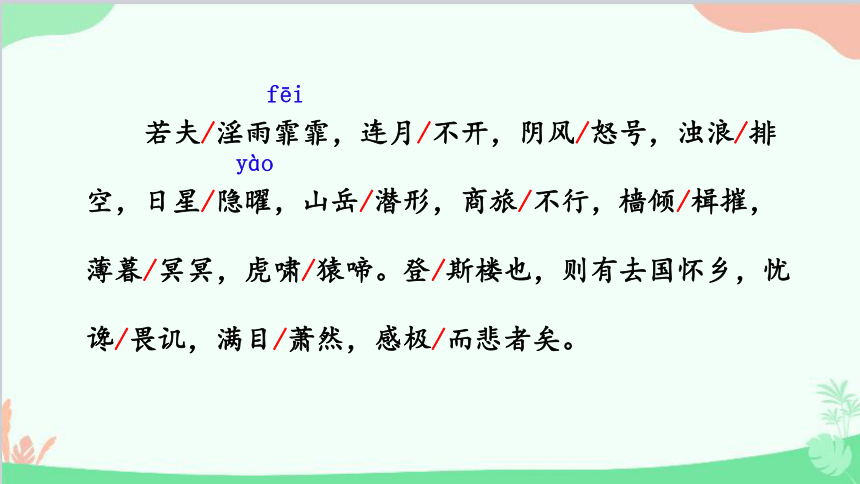 fēi

若夫/淫雨霏霏，连月/不开，阴风/怒号，浊浪/排

yào

空，日星/隐曜，山岳/潜形，商旅/不行，樯倾/楫摧，薄暮/冥冥，虎啸/猿啼。登/斯楼也，则有去国怀乡，忧谗/畏讥，满目/萧然，感极/而悲者矣。